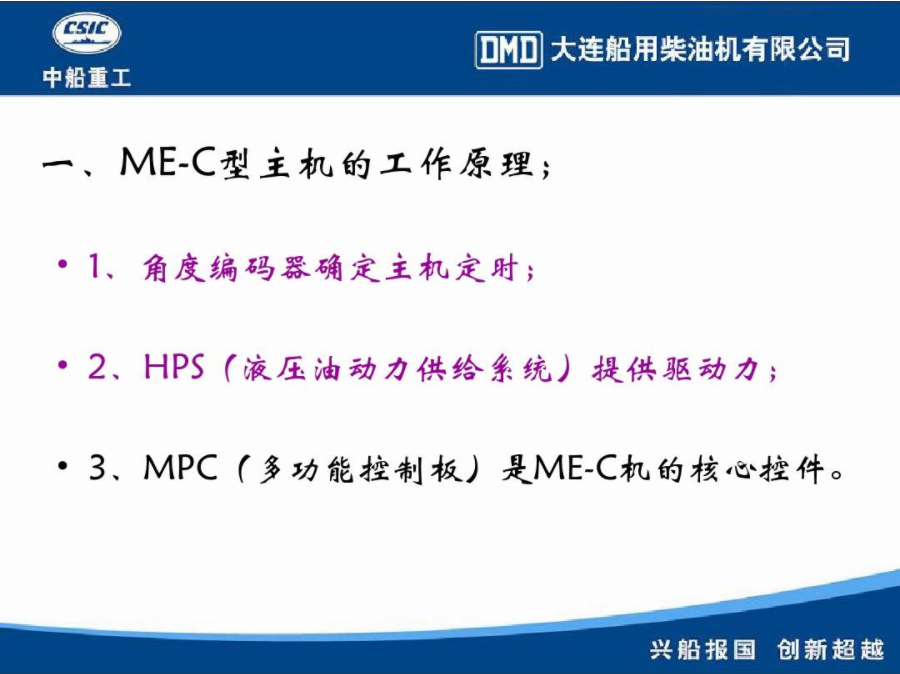 CSIC
中船重工

DMD 大连船用柴油机有限公司

一、ME-C型主机的工作原理；

• 1、角度编码器确定主机定时；

• 2、HPS（液压油动力供给系统）提供驱动力；

• 3、MPC（多功能控制板）是ME-C机的核心控件。

兴船报国 创新超越